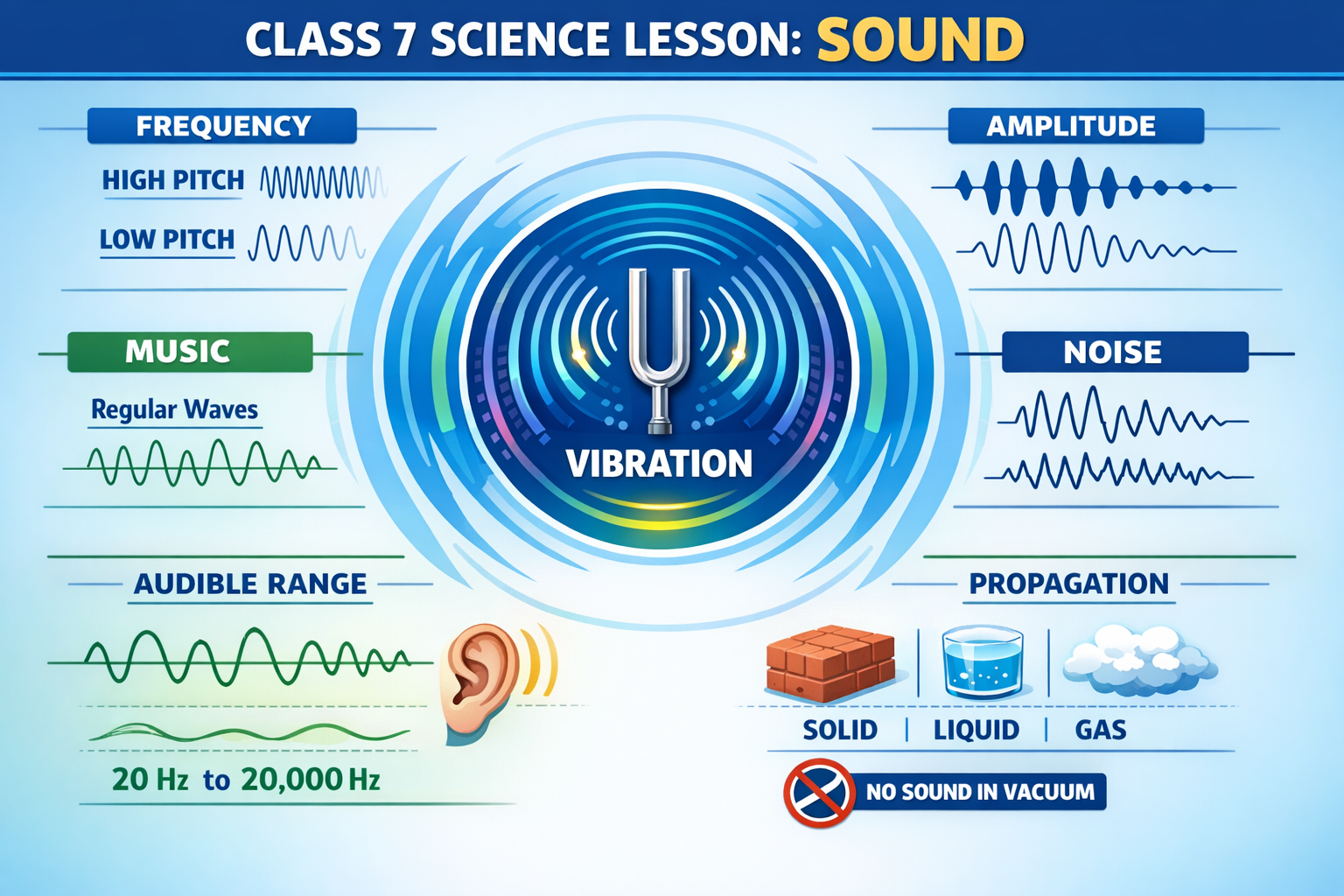 CLASS 7 SCIENCE LESSON: SOUND

FREQUENCY

HIGH PITCH

LOW PITCH

MUSIC

Regular Waves

AUDIBLE RANGE

20 Hz to 20,000 Hz

VIBRATION

AMPLITUDE

NOISE

PROPAGATION

SOLID | LIQUID | GAS

NO SOUND IN VACUUM